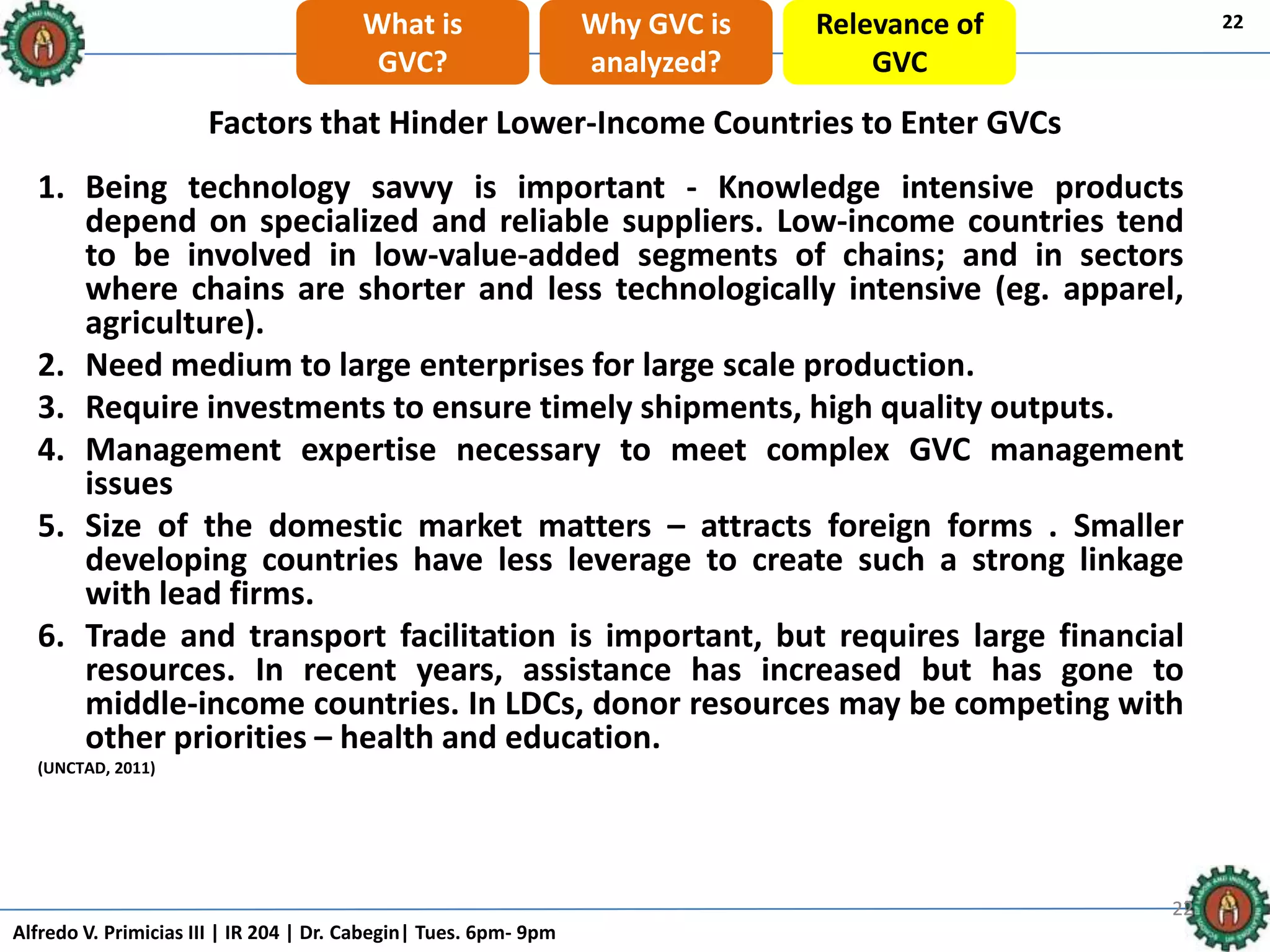 What is GVC?

Why GVC is analyzed?

Relevance of GVC

22

Factors that Hinder Lower-Income Countries to Enter GVCs

1. Being technology savvy is important - Knowledge intensive products depend on specialized and reliable suppliers. Low-income countries tend to be involved in low-value-added segments of chains; and in sectors where chains are shorter and less technologically intensive (eg. apparel, agriculture).
2. Need medium to large enterprises for large scale production.
3. Require investments to ensure timely shipments, high quality outputs.
4. Management expertise necessary to meet complex GVC management issues
5. Size of the domestic market matters – attracts foreign forms . Smaller developing countries have less leverage to create such a strong linkage with lead firms.
6. Trade and transport facilitation is important, but requires large financial resources. In recent years, assistance has increased but has gone to middle-income countries. In LDCs, donor resources may be competing with other priorities – health and education.

(UNCTAD, 2011)

22

Alfredo V. Primicias III | IR 204 | Dr. Cabegin| Tues. 6pm- 9pm